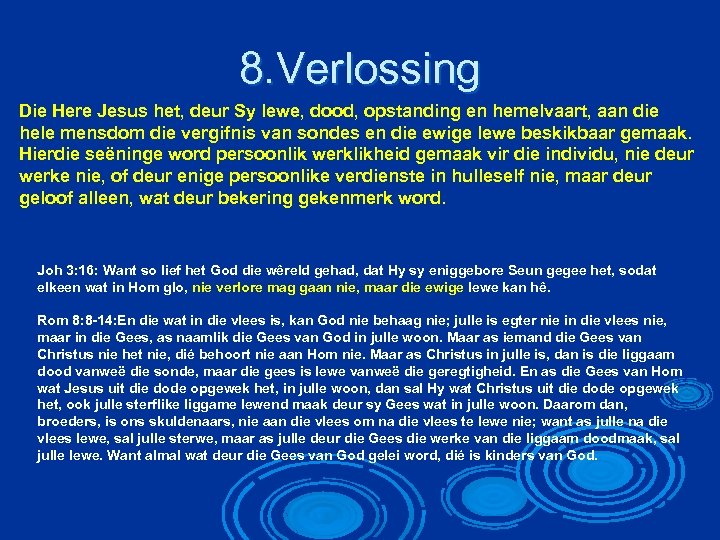 8.Verlossing

Die Here Jesus het, deur Sy lewe, dood, opstanding en hemelvaart, aan die hele mensdom die vergifnis van sondes en die ewige lewe beskikbaar gemaak. Hierdie seëninge word persoonlik werklikheid gemaak vir die individu, nie deur werke nie, of deur enige persoonlike verdienste in hulleself nie, maar deur geloof alleen, wat deur bekering gekenmerk word.

Joh 3:16: Want so lief het God die wêreld gehad, dat Hy sy eniggebore Seun gegee het, sodat elkeen wat in Hom glo, nie verlore mag gaan nie, maar die ewige lewe kan hê.

Rom 8:8-14:En die wat in die vlees is, kan God nie behaag nie; julle is egter nie in die vlees nie, maar in die Gees, as naamlik die Gees van God in julle woon. Maar as iemand die Gees van Christus nie het nie, dié behoort nie aan Hom nie. Maar as Christus in julle is, dan is die liggaam dood vanweë die sonde, maar die gees is lewe vanweë die geregtigheid. En as die Gees van Hom wat Jesus uit die dode opgewek het, in julle woon, dan sal Hy wat Christus uit die dode opgewek het, ook julle sterflike liggame lewend maak deur sy Gees wat in julle woon. Daarom dan, broeders, is ons skuldenaars, nie aan die vlees om na die vlees te lewe nie; want as julle na die vlees lewe, sal julle sterwe, maar as julle deur die Gees die werke van die liggaam doodmaak, sal julle lewe. Want almal wat deur die Gees van God gelei word, dié is kinders van God.